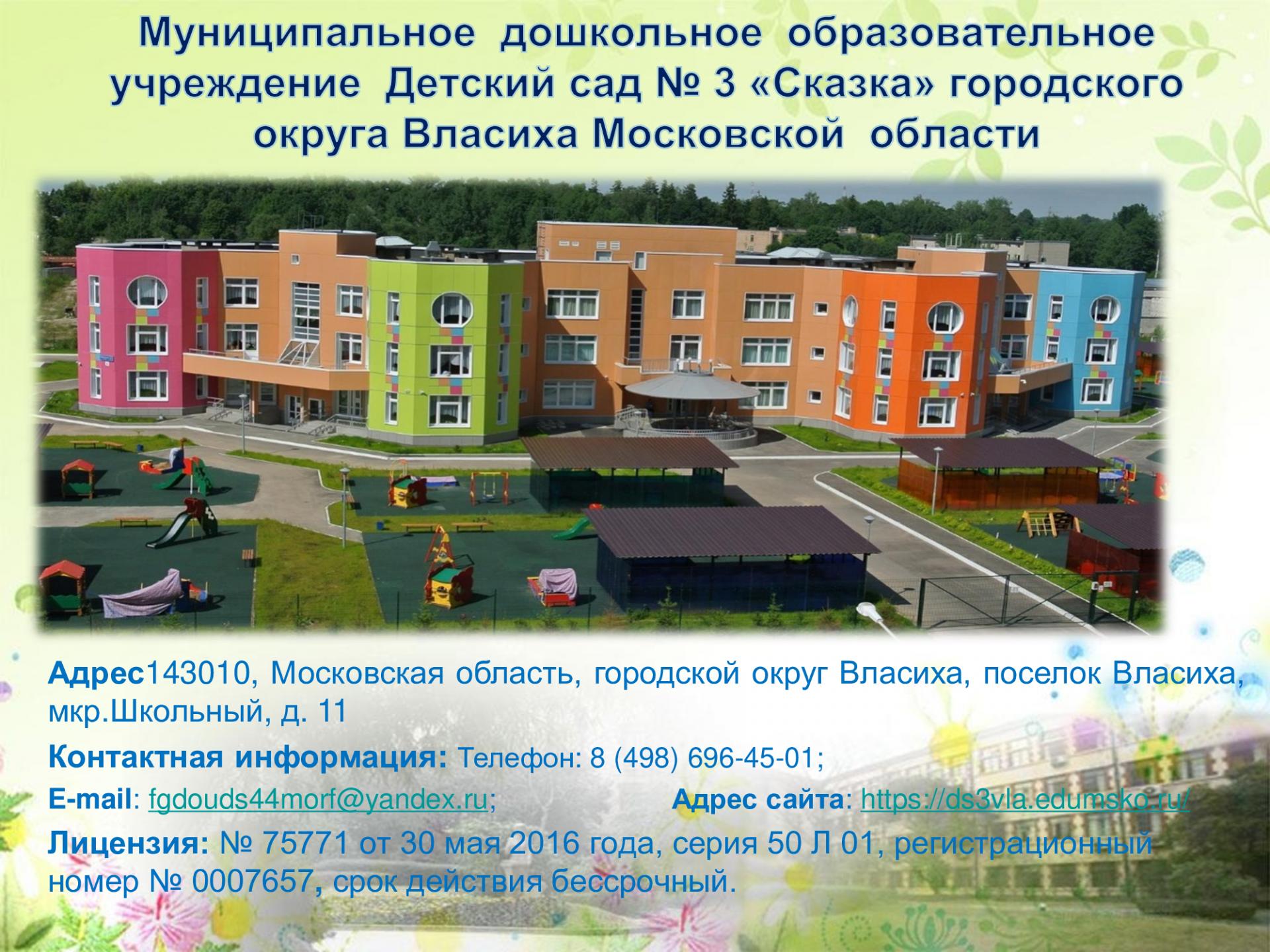 Муниципальное дошкольное образовательное учреждение Детский сад № 3 «Сказка» городского округа Власиха Московской области

Адрес143010, Московская область, городской округ Власиха, поселок Власиха, мкр.Школьный, д. 11

Контактная информация: Телефон: 8 (498) 696-45-01;

E-mail: fgdouds44morf@yandex.ru; Адрес сайта: https://ds3vla.edumsko.ru/

Лицензия: № 75771 от 30 мая 2016 года, серия 50 Л 01, регистрационный номер № 0007657, срок действия бессрочный.